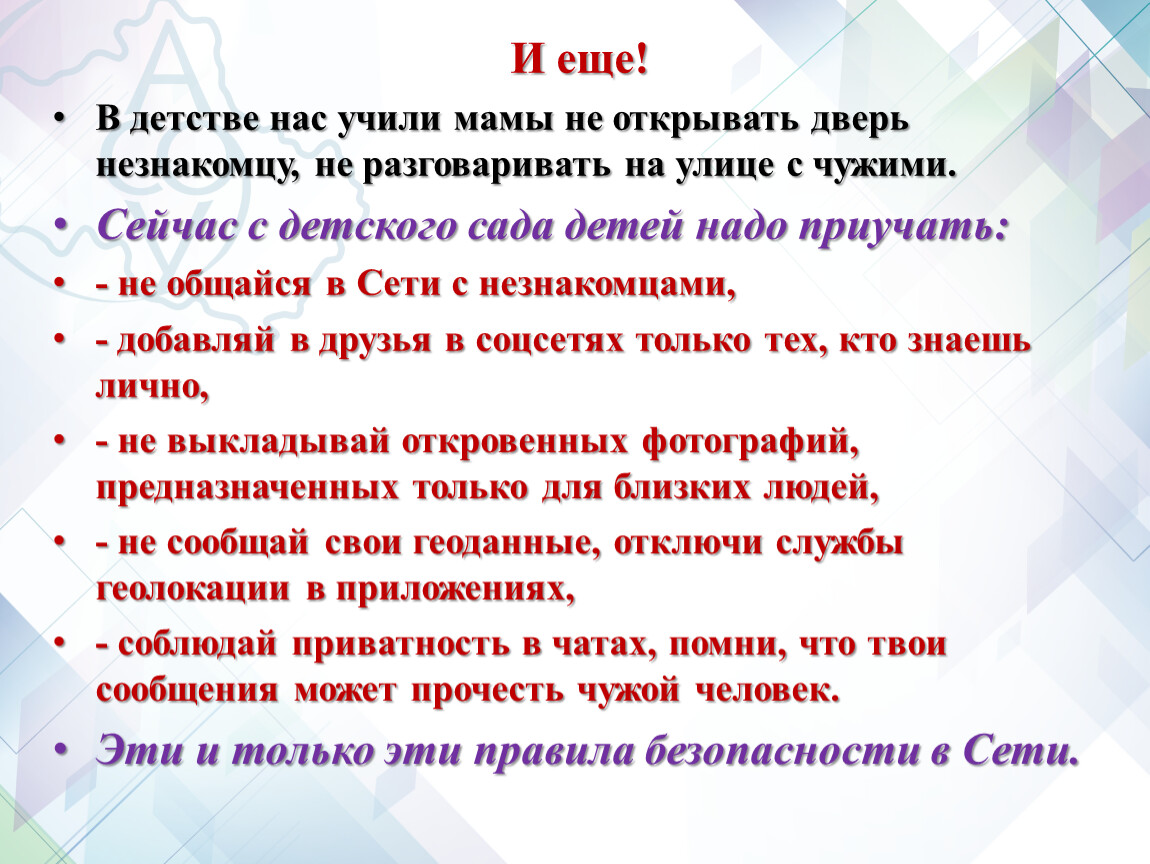 И еще!

• В детстве нас учили мамы не открывать дверь незнакомцу, не разговаривать на улице с чужими.

• Сейчас с детского сада детей надо приучать:

• - не общайся в Сети с незнакомцами,

• - добавляй в друзья в соцсетях только тех, кто знаешь лично,

• - не выкладывай откровенных фотографий, предназначенных только для близких людей,

• - не сообщай свои геоданные, отключи службы геолокации в приложениях,

• - соблюдай приватность в чатах, помни, что твои сообщения может прочесть чужой человек.

• Эти и только эти правила безопасности в Сети.